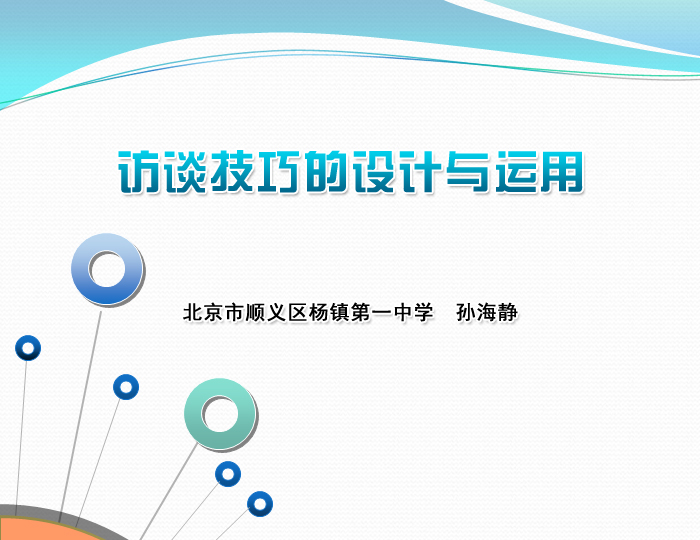 访谈技巧的设计与运用

北京市顺义区杨镇第一中学　孙海静